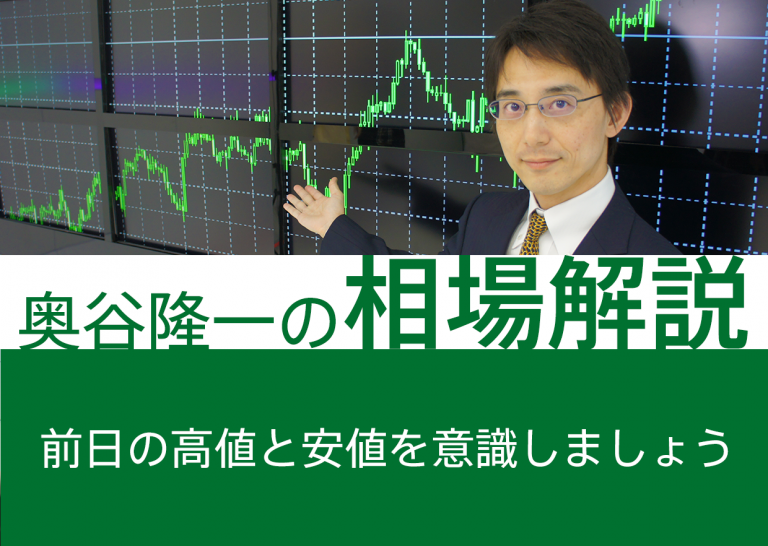 奥谷隆一の相場解説

前日の高値と安値を意識しましょう